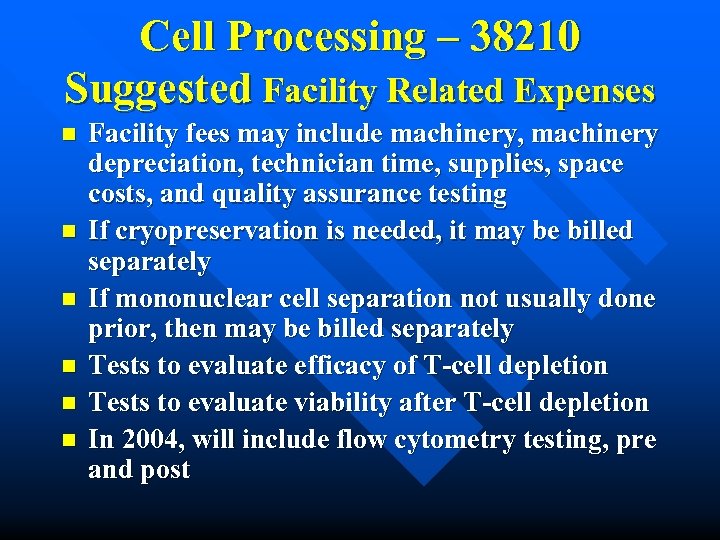 Cell Processing – 38210
Suggested Facility Related Expenses

- Facility fees may include machinery, machinery depreciation, technician time, supplies, space costs, and quality assurance testing
- If cryopreservation is needed, it may be billed separately
- If mononuclear cell separation not usually done prior, then may be billed separately
- Tests to evaluate efficacy of T-cell depletion
- Tests to evaluate viability after T-cell depletion
- In 2004, will include flow cytometry testing, pre and post